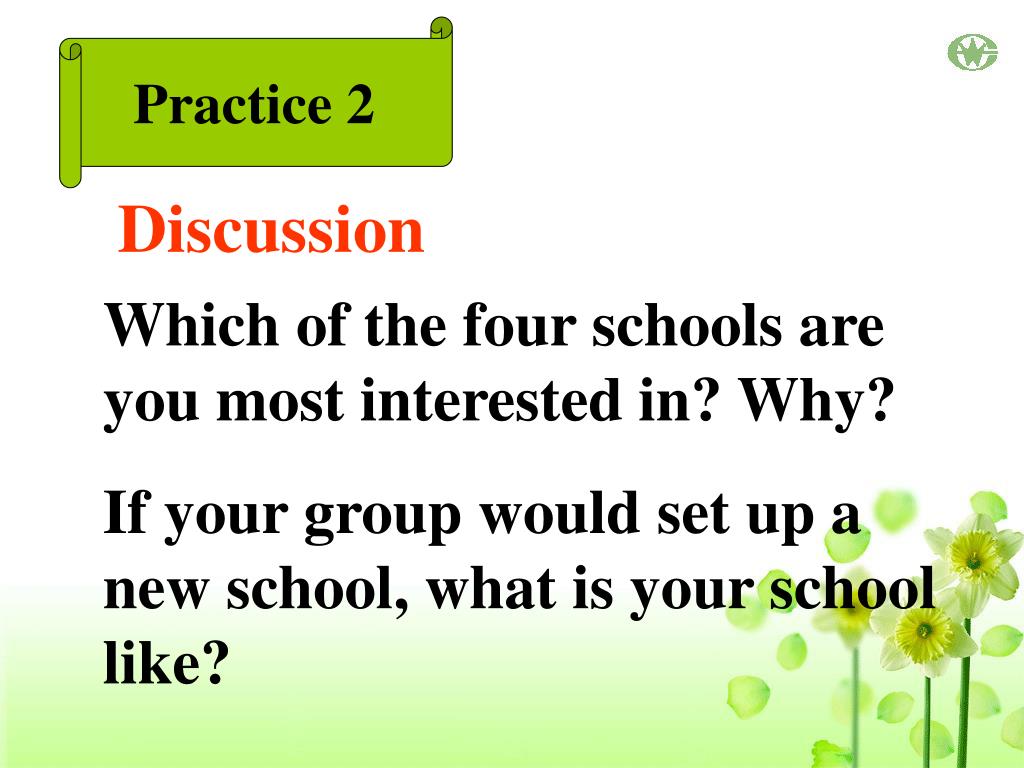 Practice 2

Discussion

Which of the four schools are you most interested in? Why?

If your group would set up a new school, what is your school like?